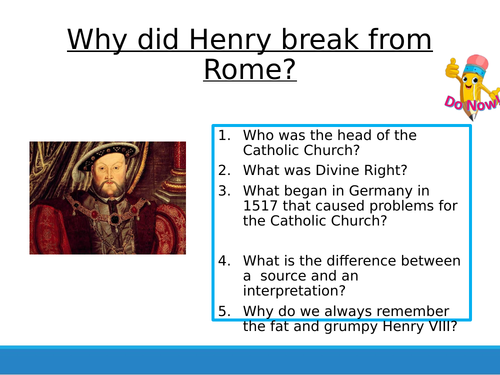 Why did Henry break from Rome?

Do Now!

1. Who was the head of the Catholic Church?
2. What was Divine Right?
3. What began in Germany in 1517 that caused problems for the Catholic Church?

4. What is the difference between a source and an interpretation?
5. Why do we always remember the fat and grumpy Henry VIII?